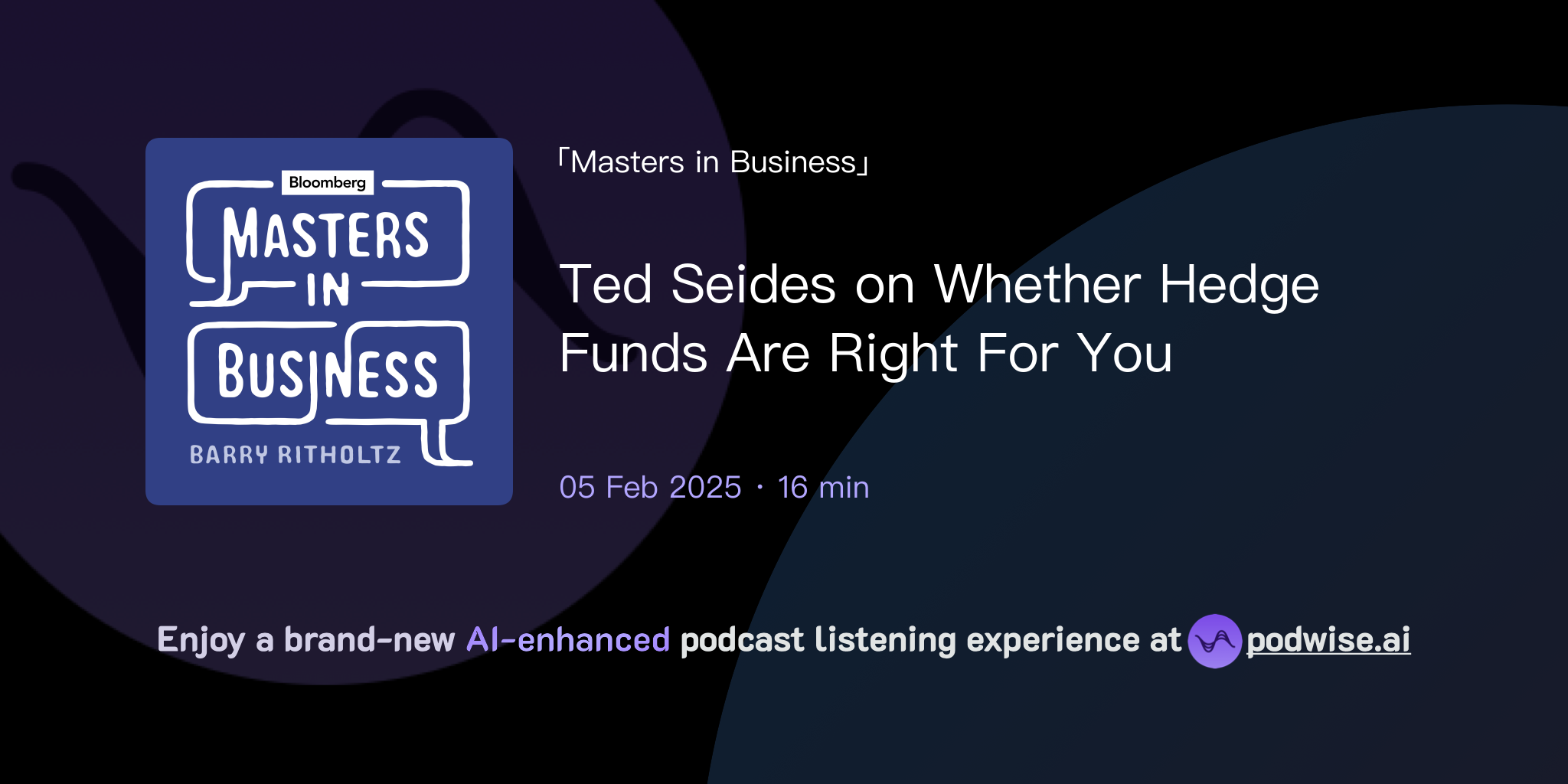 Bloomberg
MASTERS IN BUSINESS
BARRY RITHOLTZ

「Masters in Business」

Ted Seides on Whether Hedge Funds Are Right For You

05 Feb 2025 · 16 min

Enjoy a brand-new AI-enhanced podcast listening experience at podwise.ai